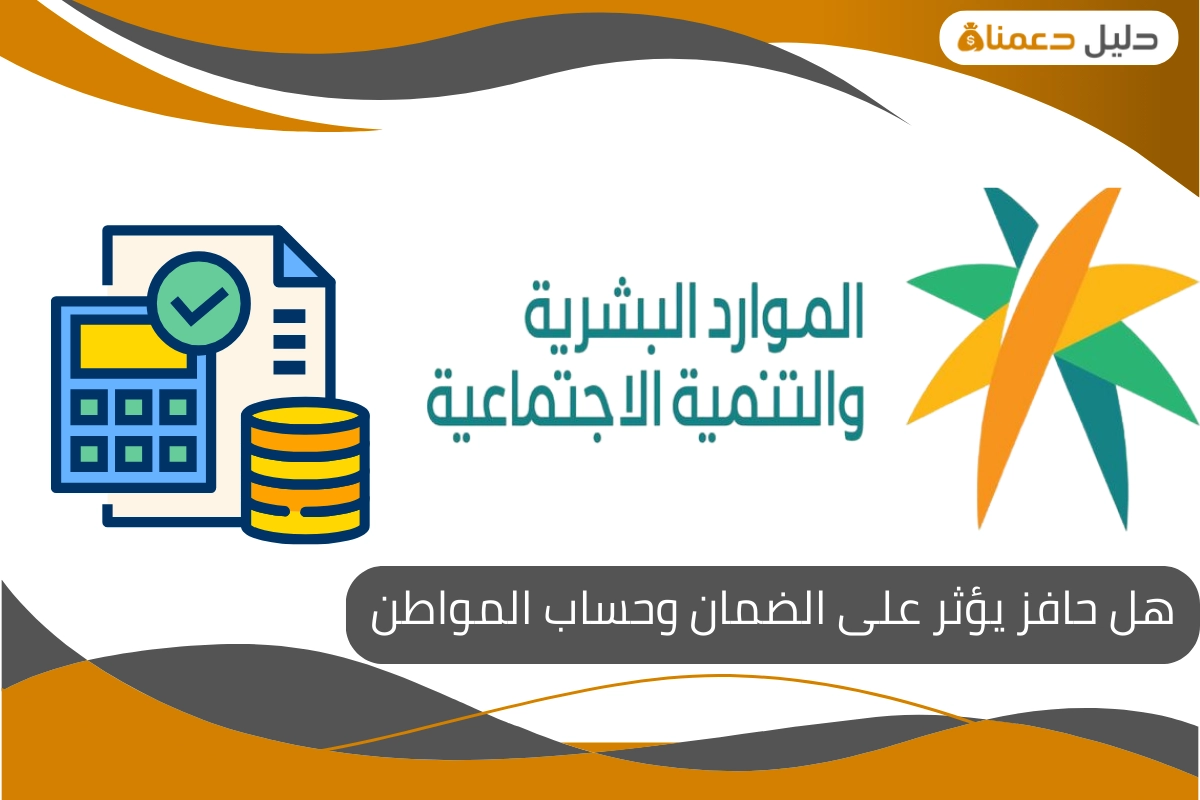 دليل دعمنا

الموارد البشرية
والتنمية الاجتماعية

هل حافز يؤثر على الضمان وحساب المواطن